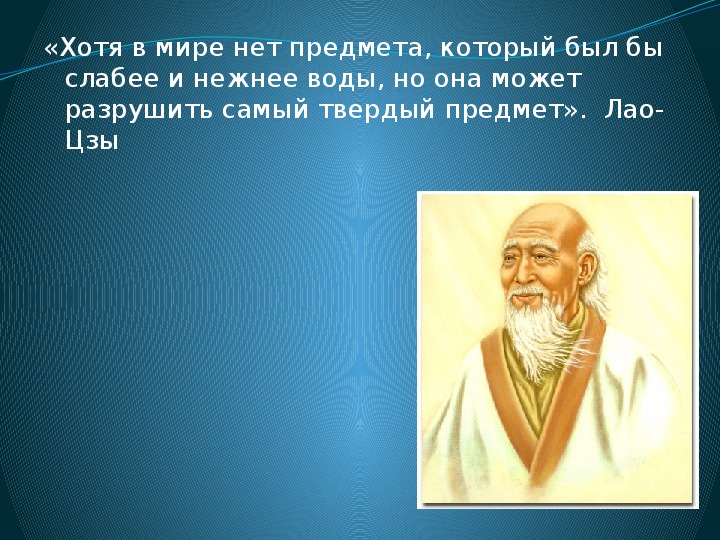 «Хотя в мире нет предмета, который был бы слабее и нежнее воды, но она может разрушить самый твердый предмет». Лао-Цзы